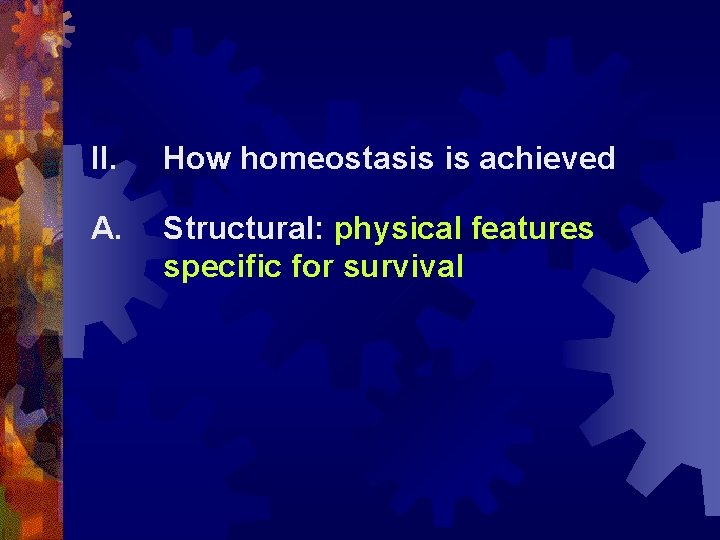 II. How homeostasis is achieved

A. Structural: physical features specific for survival